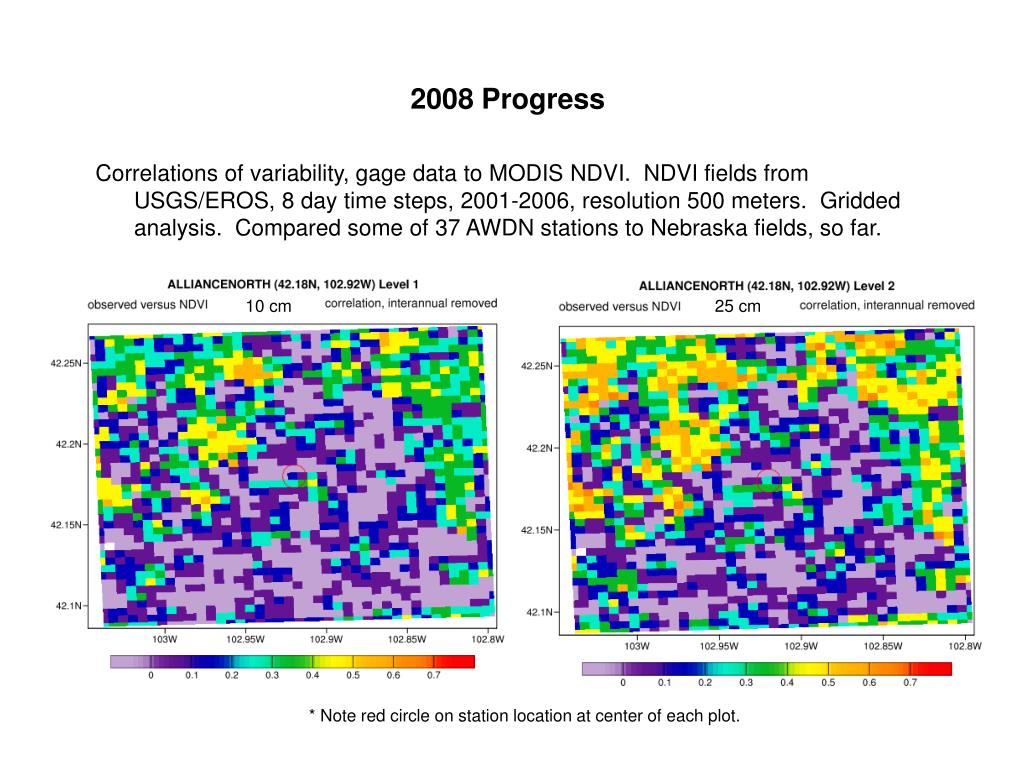 2008 Progress

Correlations of variability, gage data to MODIS NDVI. NDVI fields from USGS/EROS, 8 day time steps, 2001-2006, resolution 500 meters. Gridded analysis. Compared some of 37 AWDN stations to Nebraska fields, so far.

ALLIANCENORTH (42.18N, 102.92W) Level 1
observed versus NDVI 10 cm correlation, interannual removed

42.25N
42.2N
42.15N
42.1N
103W 102.95W 102.9W 102.85W 102.8W

0 0.1 0.2 0.3 0.4 0.5 0.6 0.7

ALLIANCENORTH (42.18N, 102.92W) Level 2
observed versus NDVI 25 cm correlation, interannual removed

42.25N
42.2N
42.15N
42.1N
103W 102.95W 102.9W 102.85W 102.8W

0 0.1 0.2 0.3 0.4 0.5 0.6 0.7

* Note red circle on station location at center of each plot.